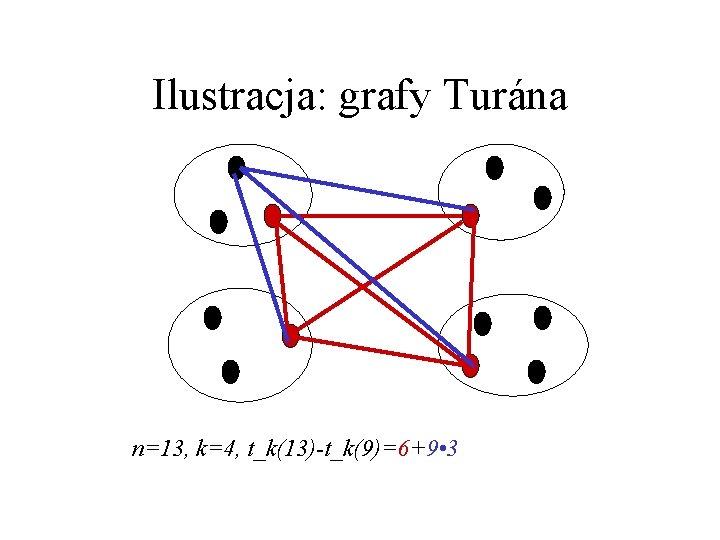 Ilustracja: grafy Turána

n=13, k=4, t_k(13)-t_k(9)=6+9•3